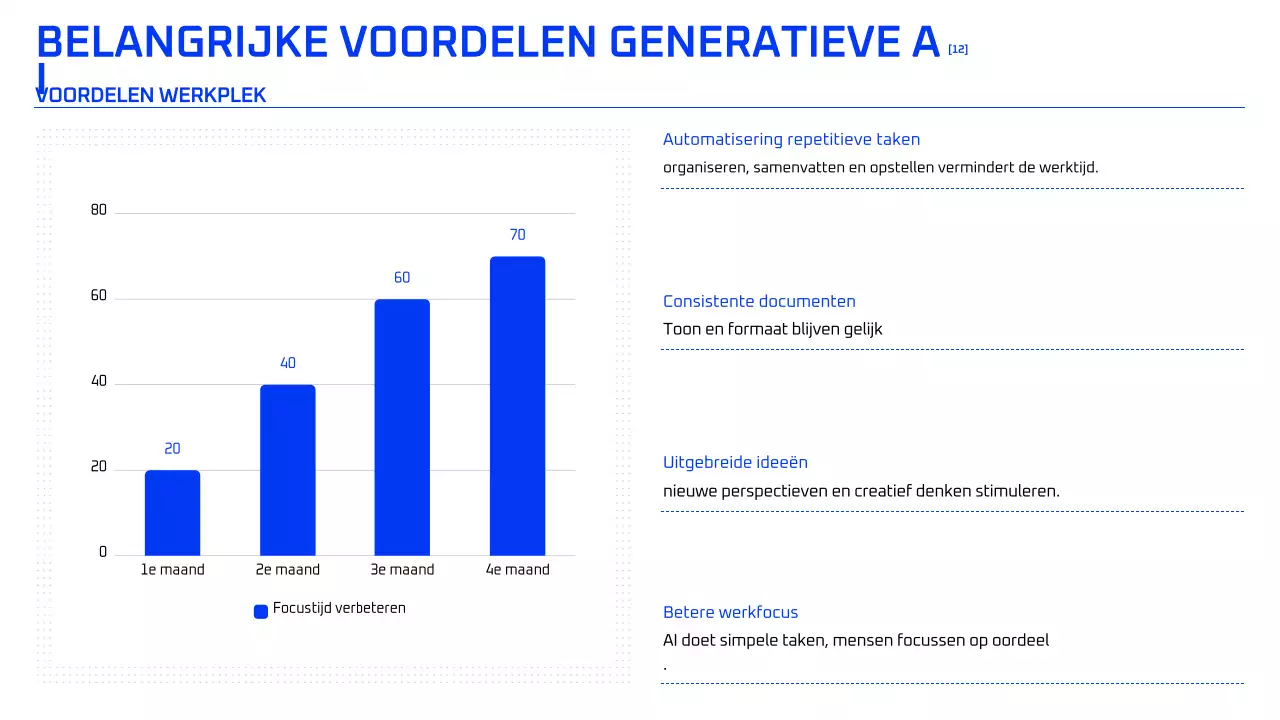 BELANGRIJKE VOORDELEN GENERATIEVE A [12]
I
VOORDELEN WERKPLEK

80
60
40
20
0

20
40
60
70

1e maand
2e maand
3e maand
4e maand

Focustijd verbeteren

Automatisering repetitieve taken
organiseren, samenvatten en opstellen vermindert de werktijd.

Consistente documenten
Toon en formaat blijven gelijk

Uitgebreide ideeën
nieuwe perspectieven en creatief denken stimuleren.

Betere werkfocus
AI doet simpele taken, mensen focussen op oordeel
.